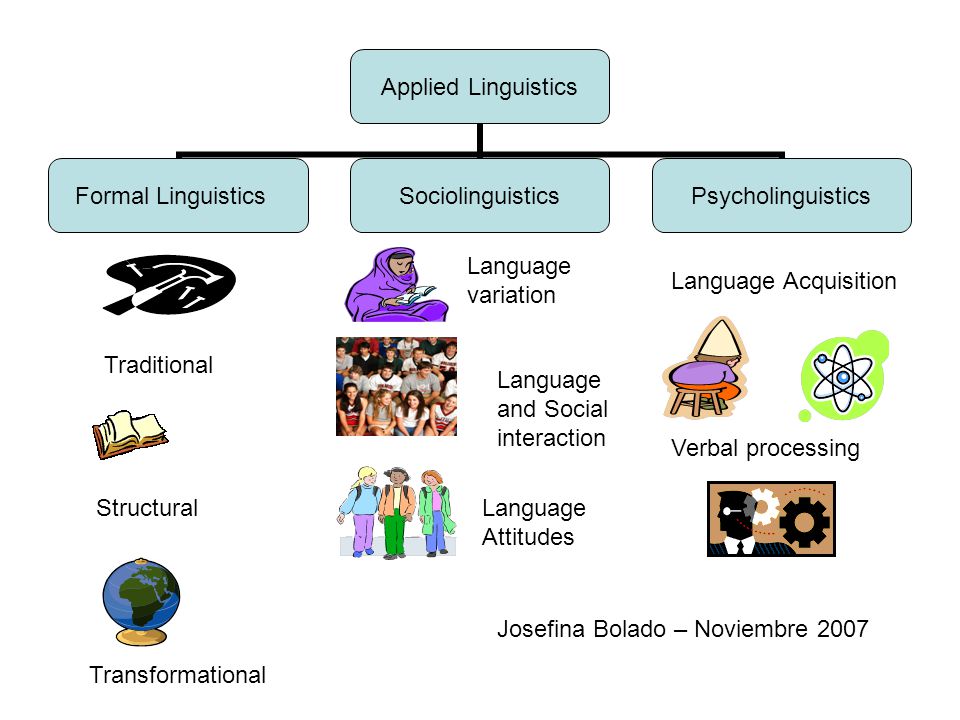 Applied Linguistics

Formal Linguistics

Sociolinguistics

Psycholinguistics

Traditional

Structural

Transformational

Language variation

Language and Social interaction

Language Attitudes

Language Acquisition

Verbal processing

Josefina Bolado – Noviembre 2007